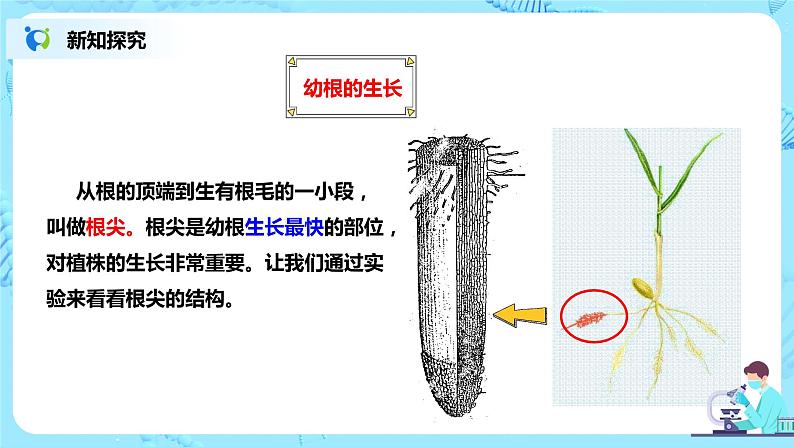 新知探究

幼根的生长

从根的顶端到生有根毛的一小段，叫做根尖。根尖是幼根生长最快的部位，对植株的生长非常重要。让我们通过实验来看看根尖的结构。